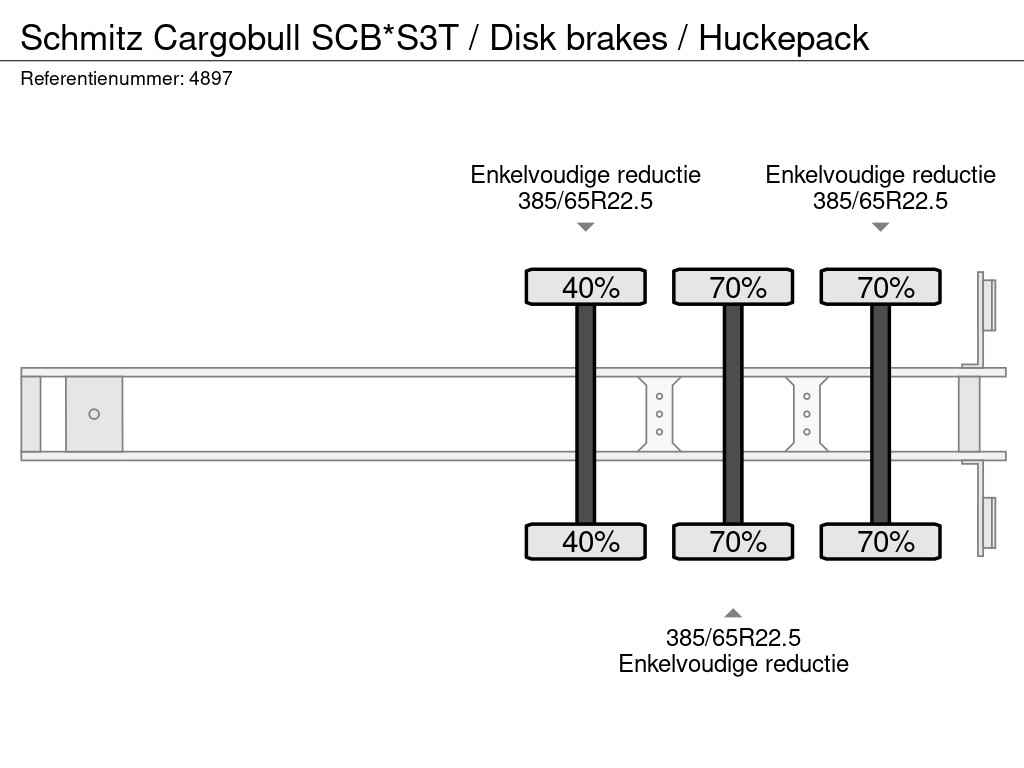 Schmitz Cargobull SCB*S3T / Disk brakes / Huckepack
Referentienummer: 4897

Enkelvoudige reductie
385/65R22.5

Enkelvoudige reductie
385/65R22.5

40%
70%
70%

40%
70%
70%

385/65R22.5
Enkelvoudige reductie